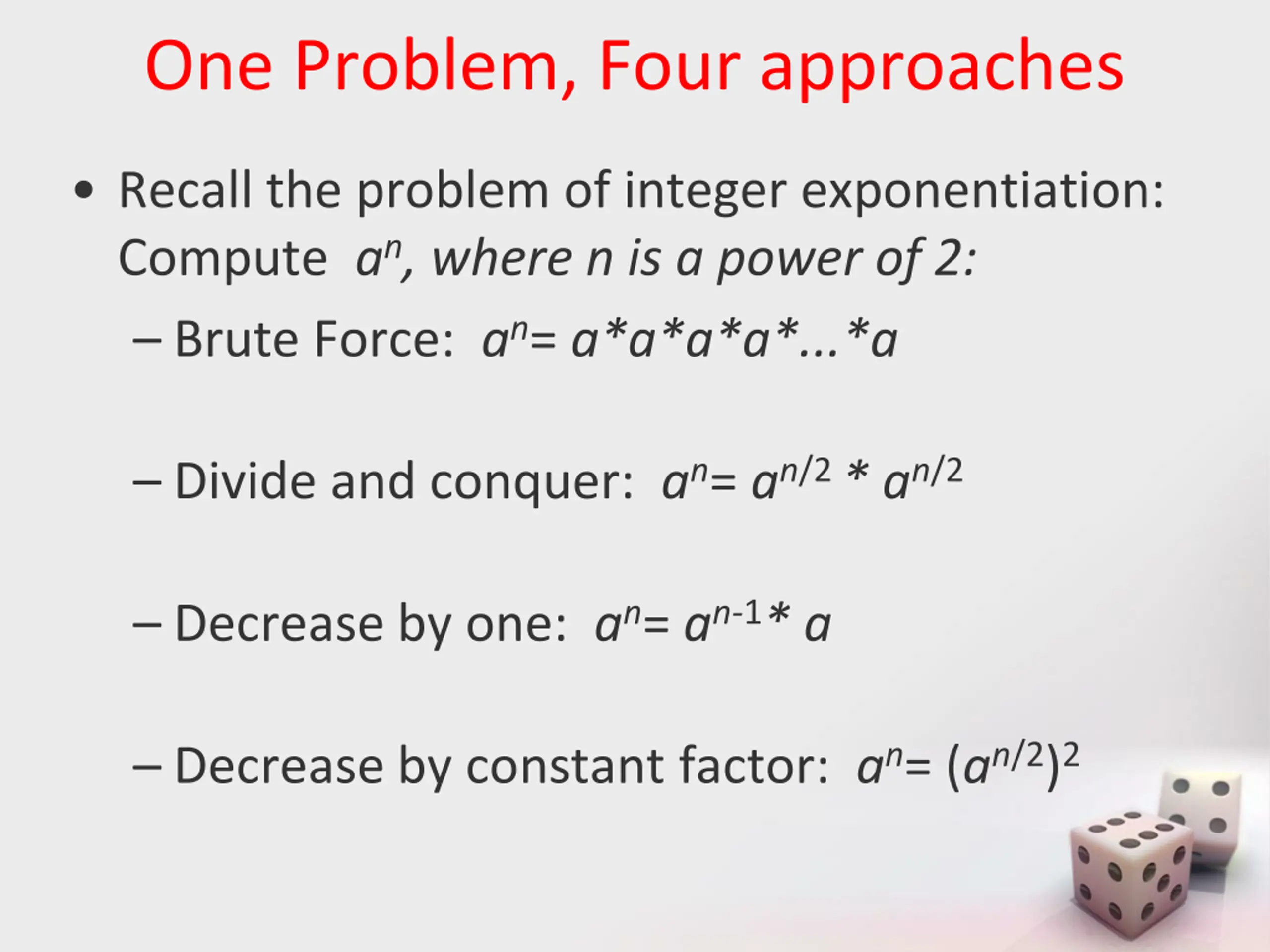 One Problem, Four approaches

• Recall the problem of integer exponentiation: Compute $a^n$, where n is a power of 2:

– Brute Force: $a^n = a*a*a*a*...*a$

– Divide and conquer: $a^n = a^{n/2} * a^{n/2}$

– Decrease by one: $a^n = a^{n-1} * a$

– Decrease by constant factor: $a^n = (a^{n/2})^2$